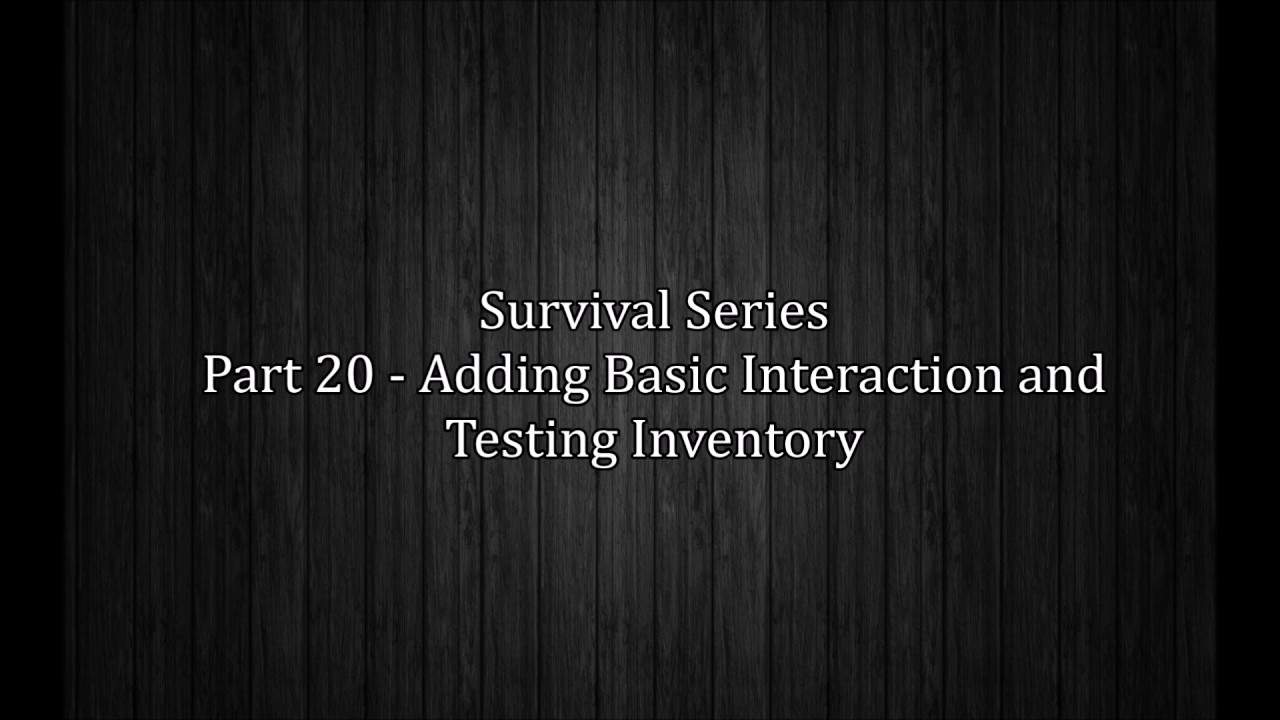 Survival Series
Part 20 - Adding Basic Interaction and Testing Inventory